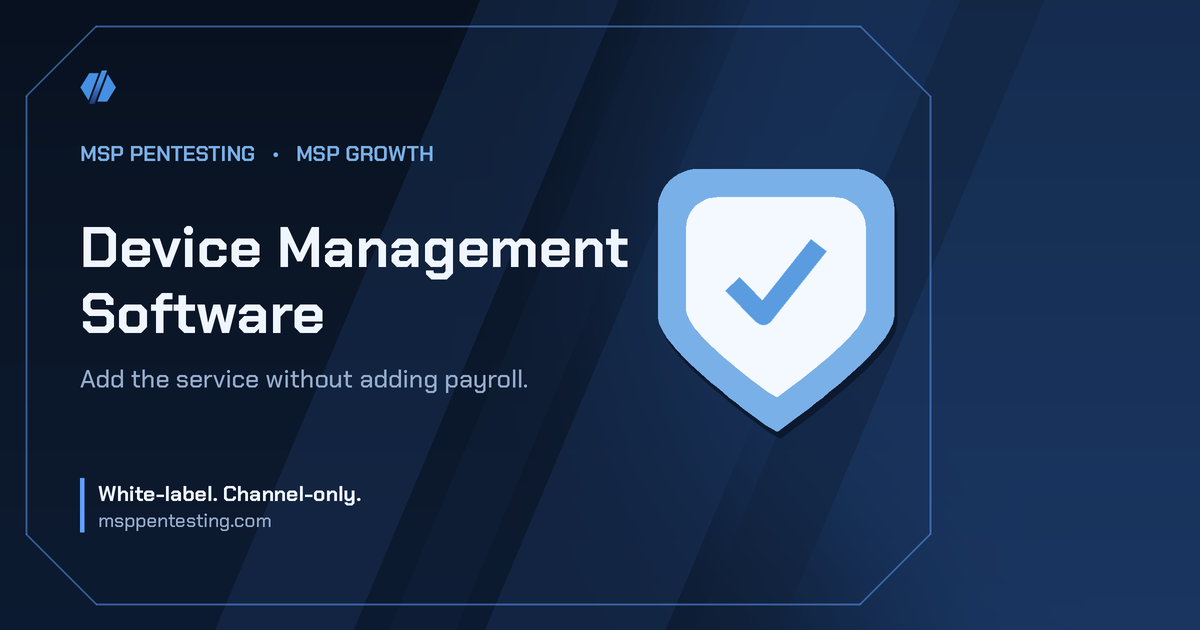 MSP PENTESTING • MSP GROWTH

Device Management Software

Add the service without adding payroll.

White-label. Channel-only.
msppentesting.com